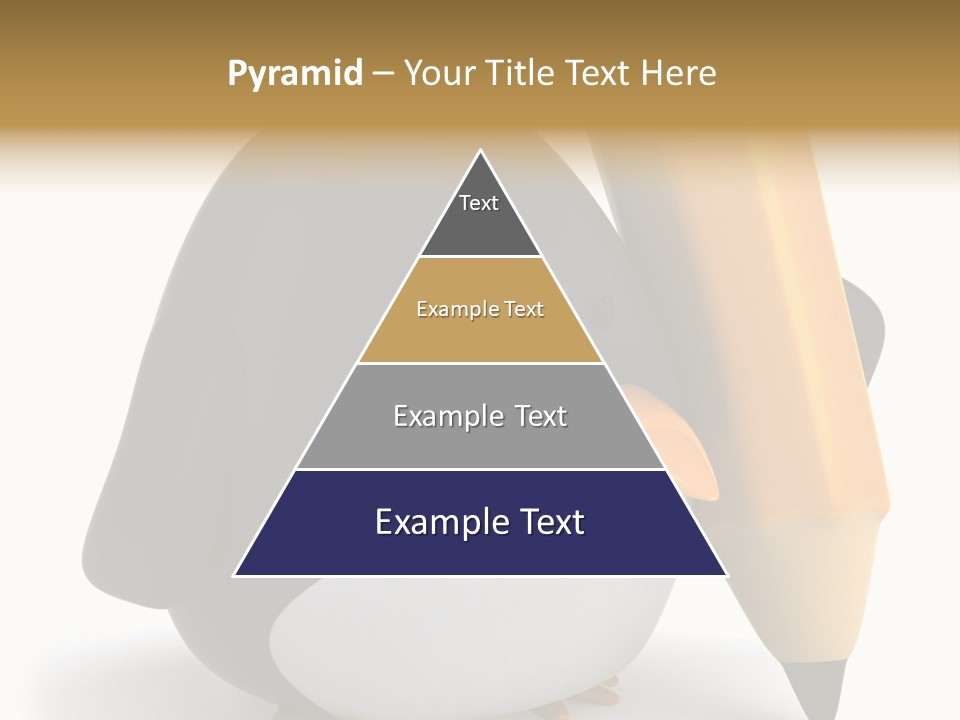 Pyramid – Your Title Text Here

Text

Example Text

Example Text

Example Text